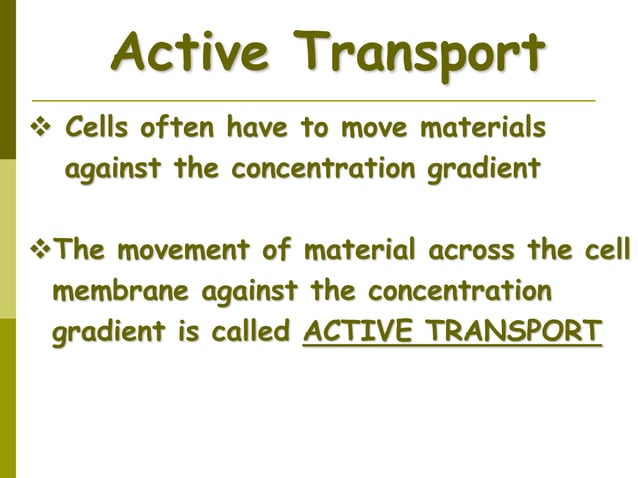 Active Transport

❖ Cells often have to move materials against the concentration gradient

❖ The movement of material across the cell membrane against the concentration gradient is called ACTIVE TRANSPORT